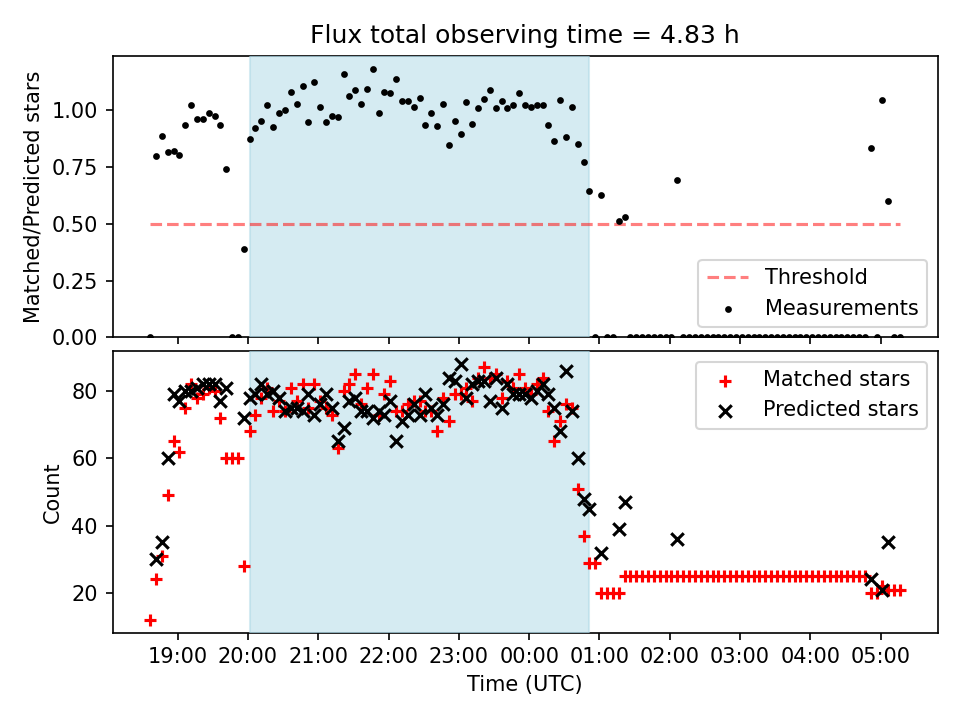 Flux total observing time = 4.83 h

Matched/Predicted stars

1.00
0.75
0.50
0.25
0.00

Threshold
Measurements

Count

80
60
40
20

Matched stars
Predicted stars

19:00 20:00 21:00 22:00 23:00 00:00 01:00 02:00 03:00 04:00 05:00

Time (UTC)